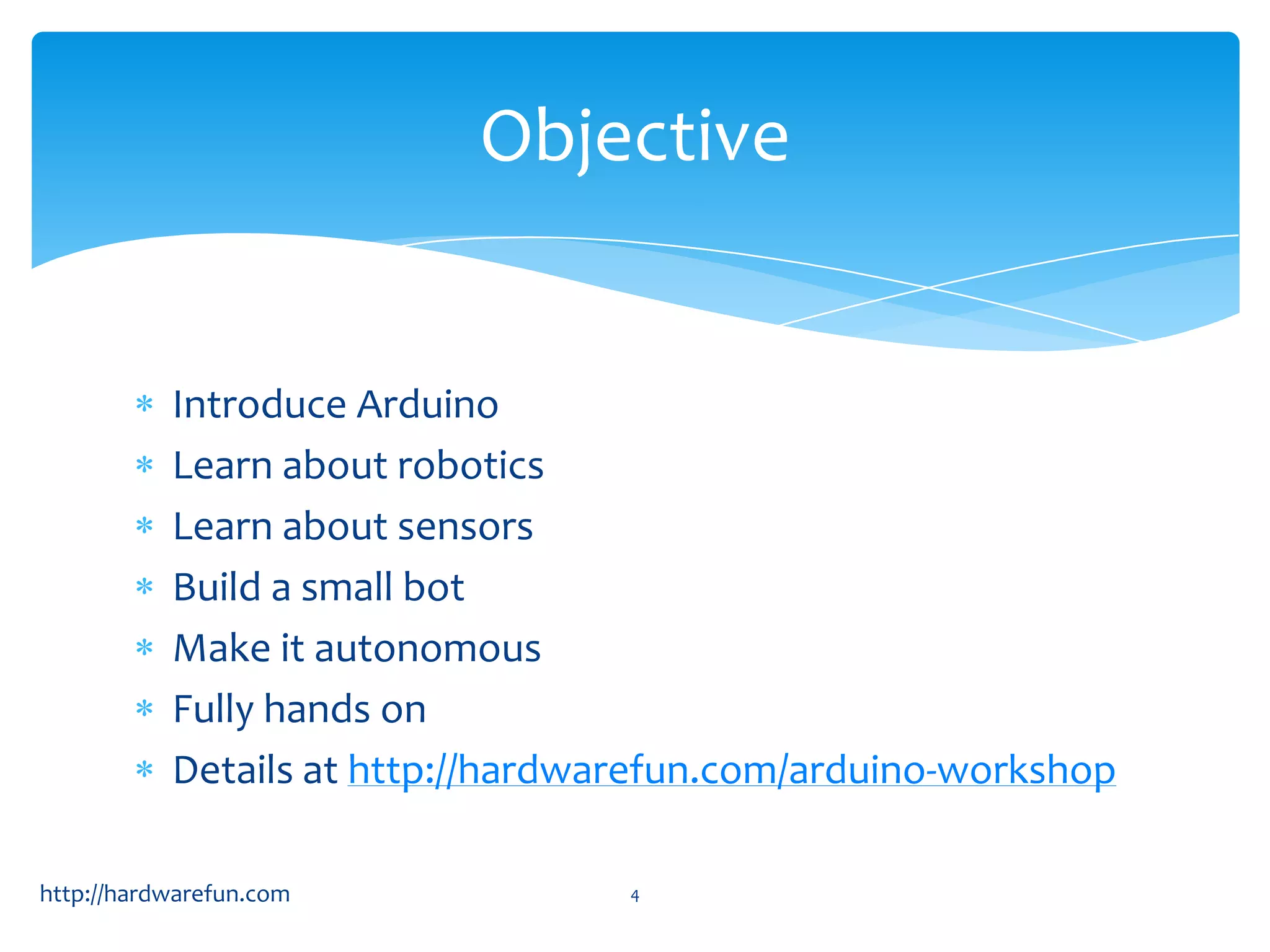 Objective

* Introduce Arduino
* Learn about robotics
* Learn about sensors
* Build a small bot
* Make it autonomous
* Fully hands on
* Details at http://hardwarefun.com/arduino-workshop

http://hardwarefun.com

4